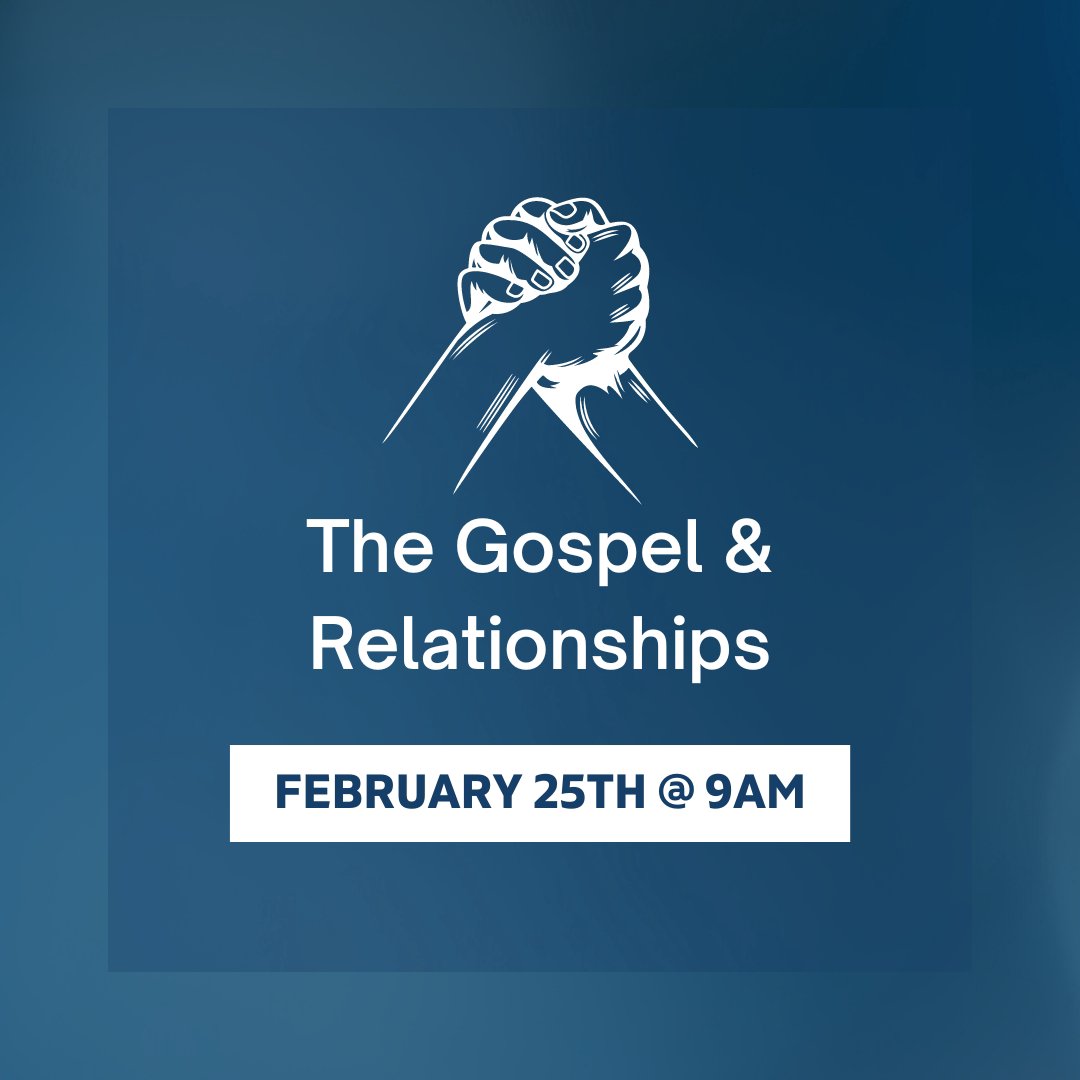 The Gospel & Relationships

FEBRUARY 25TH @ 9AM